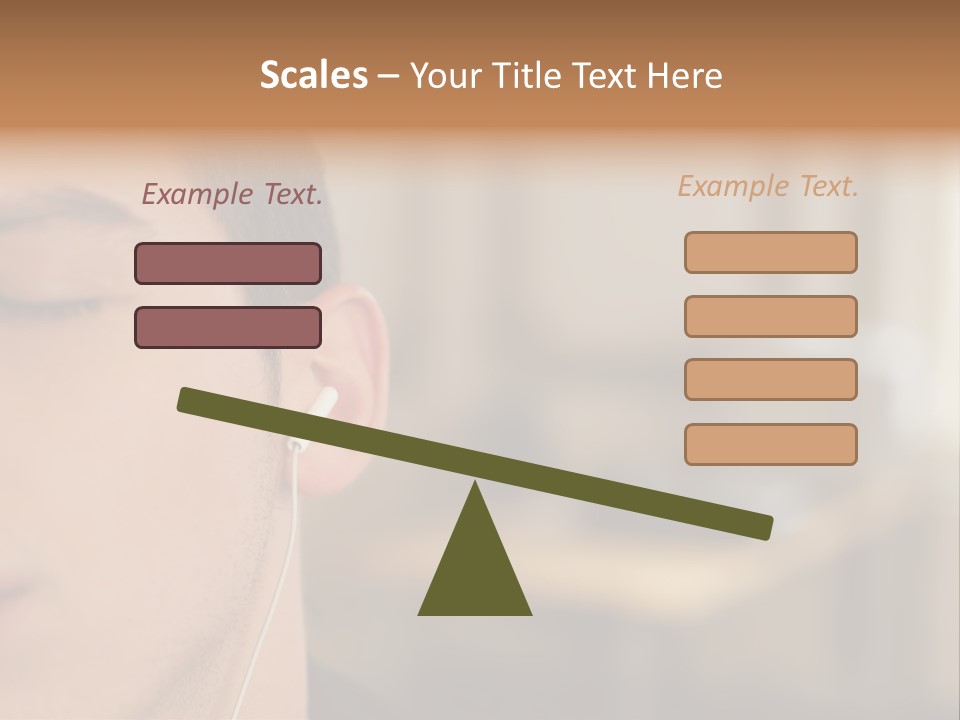 Scales – Your Title Text Here

Example Text.

Example Text.